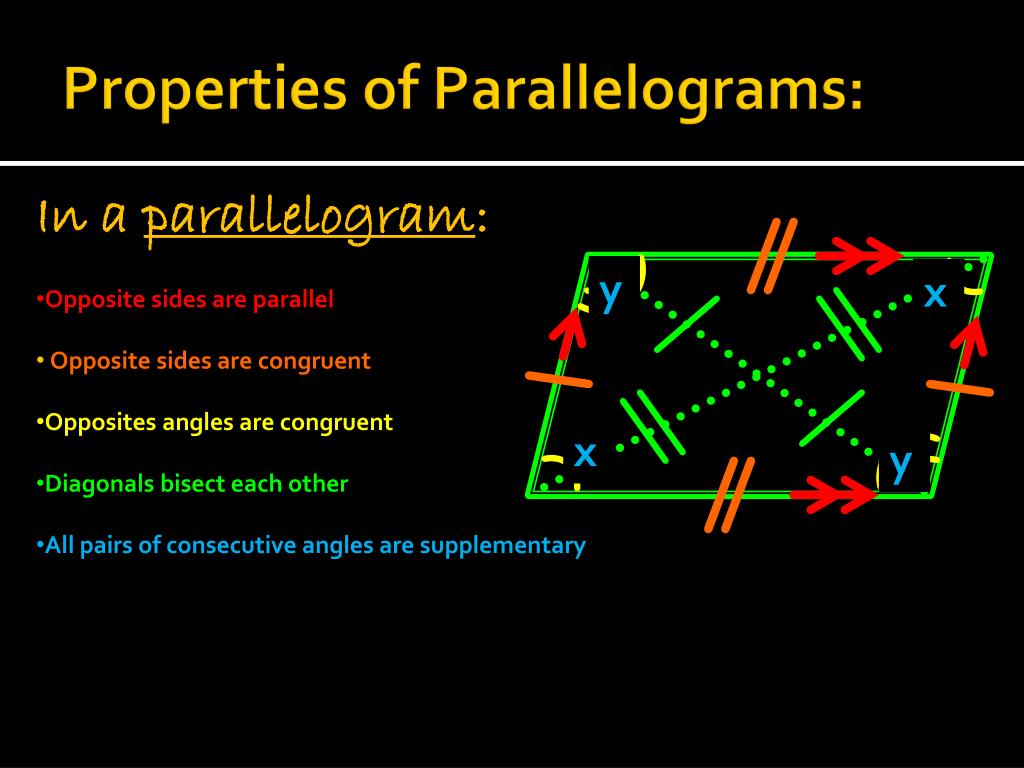 Properties of Parallelograms:

In a parallelogram:

•Opposite sides are parallel

• Opposite sides are congruent

•Opposites angles are congruent

•Diagonals bisect each other

•All pairs of consecutive angles are supplementary

y

x

x

y